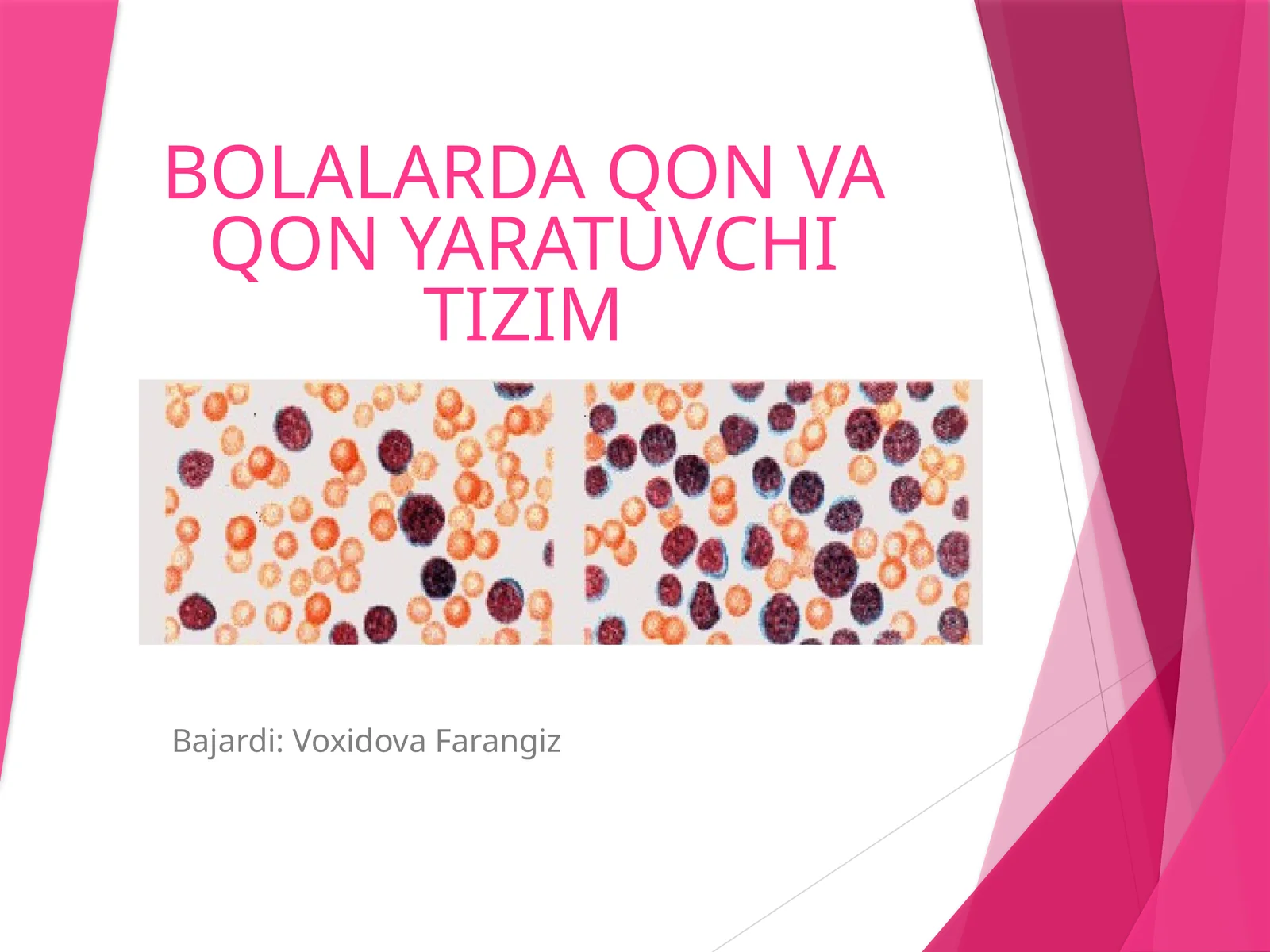 BOLALARDA QON VA QON YARATUVCHI TIZIM

Bajardi: Voxidova Farangiz